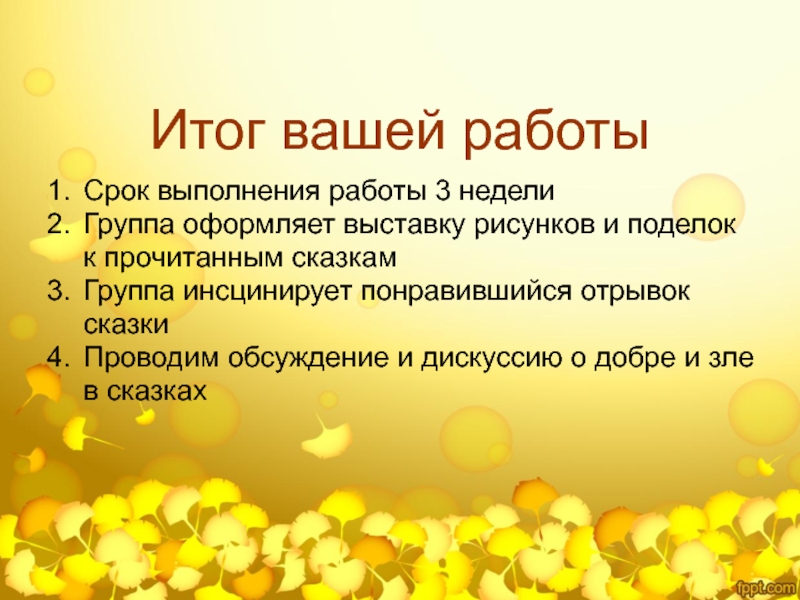 Итог вашей работы

1. Срок выполнения работы 3 недели
2. Группа оформляет выставку рисунков и поделок к прочитанным сказкам
3. Группа инсцинирует понравившийся отрывок сказки
4. Проводим обсуждение и дискуссию о добре и зле в сказках

fppt.com